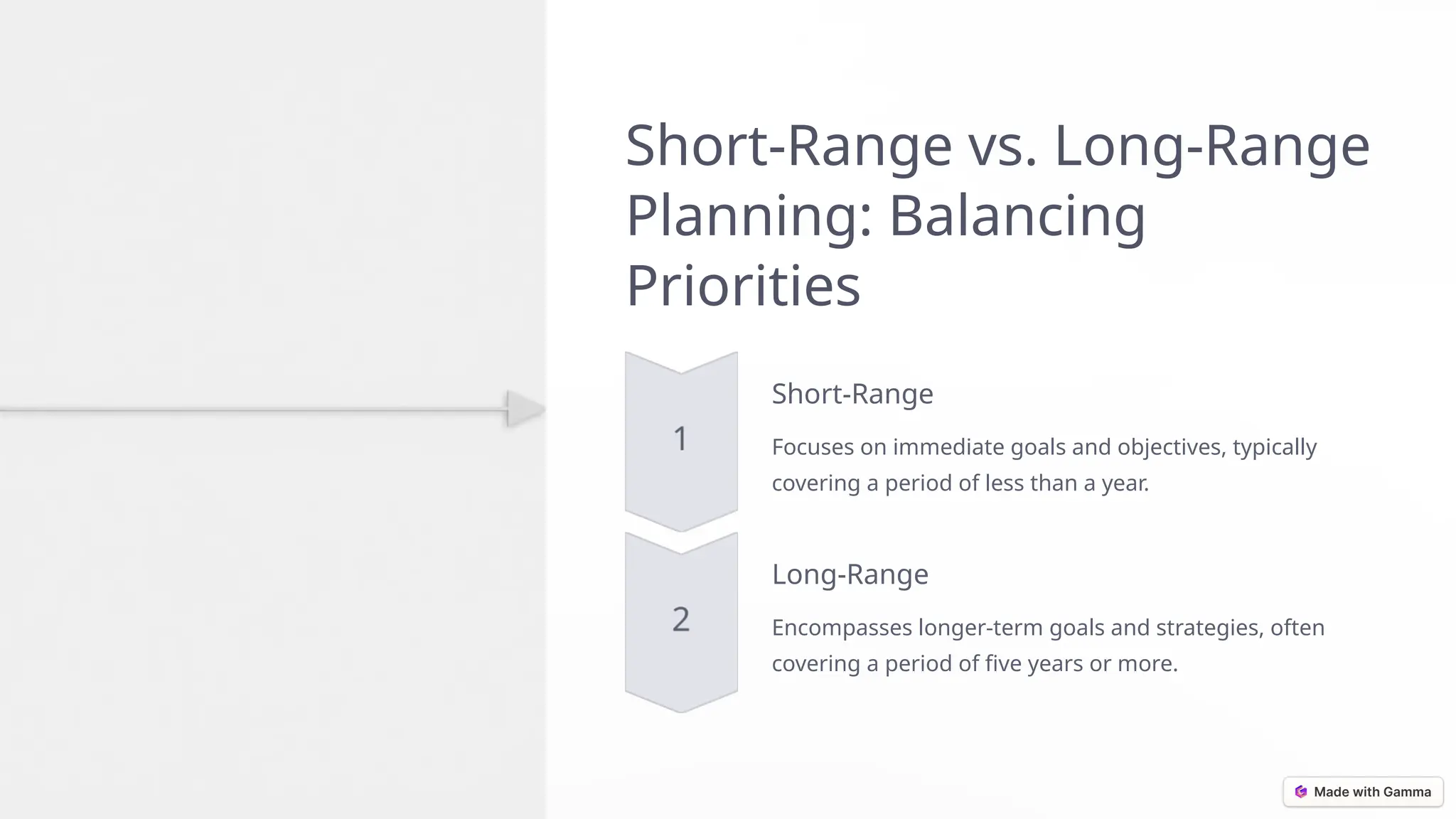 Short-Range vs. Long-Range Planning: Balancing Priorities

1

Short-Range

Focuses on immediate goals and objectives, typically covering a period of less than a year.

2

Long-Range

Encompasses longer-term goals and strategies, often covering a period of five years or more.

Made with Gamma